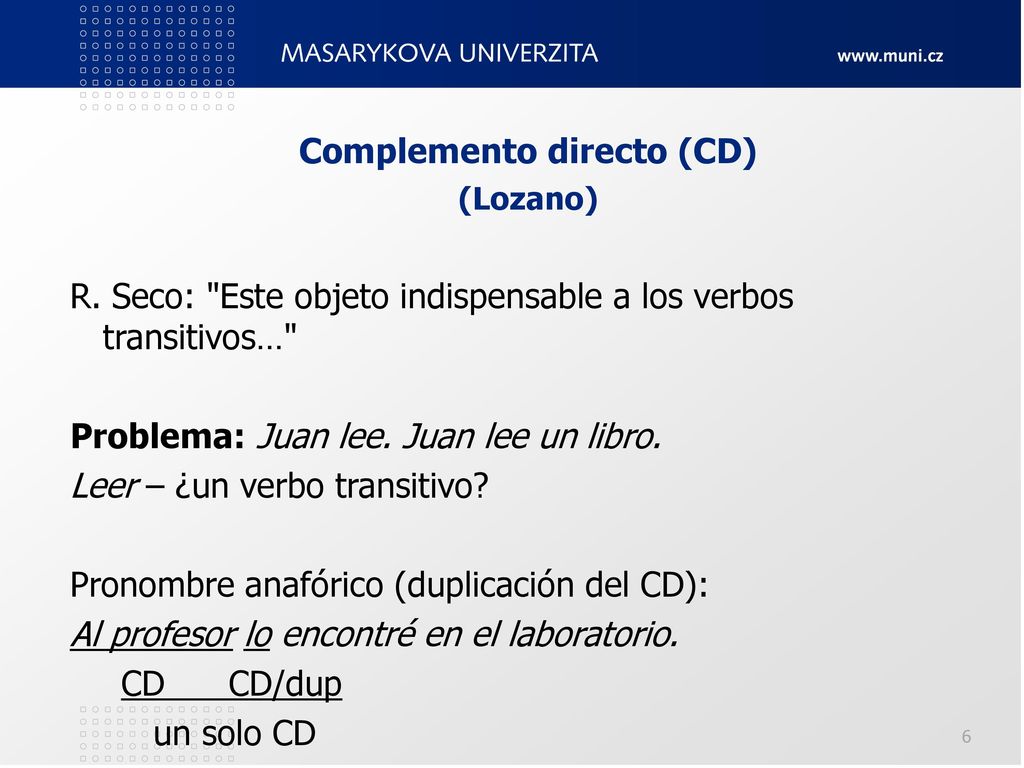 MASARYKOVA UNIVERZITA

www.muni.cz

Complemento directo (CD)
(Lozano)

R. Seco: "Este objeto indispensable a los verbos transitivos…"

Problema: Juan lee. Juan lee un libro.
Leer – ¿un verbo transitivo?

Pronombre anafórico (duplicación del CD):
Al profesor lo encontré en el laboratorio.
CD CD/dup
un solo CD

6